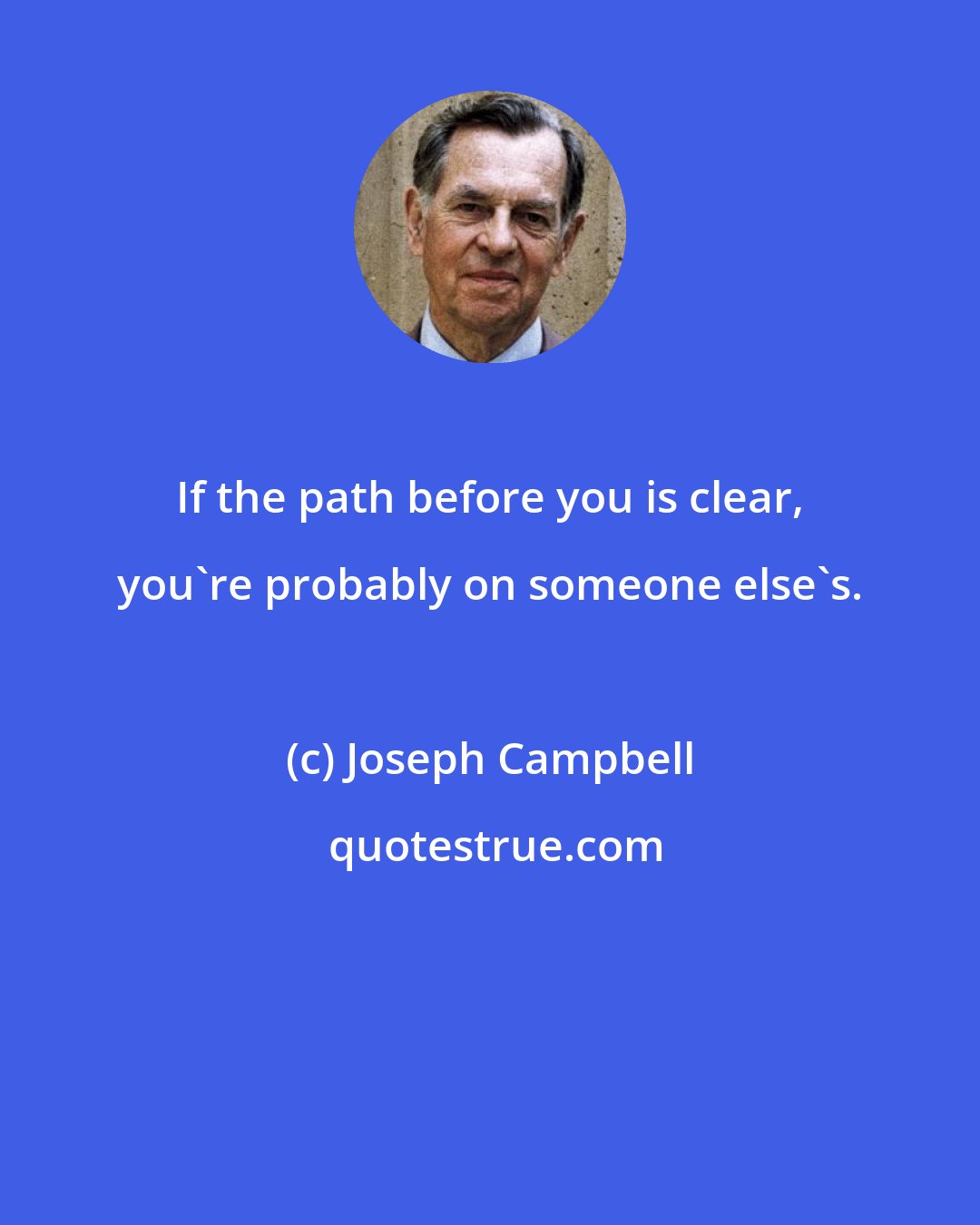 If the path before you is clear, you`re probably on someone else`s.

(c) Joseph Campbell

quotestrue.com